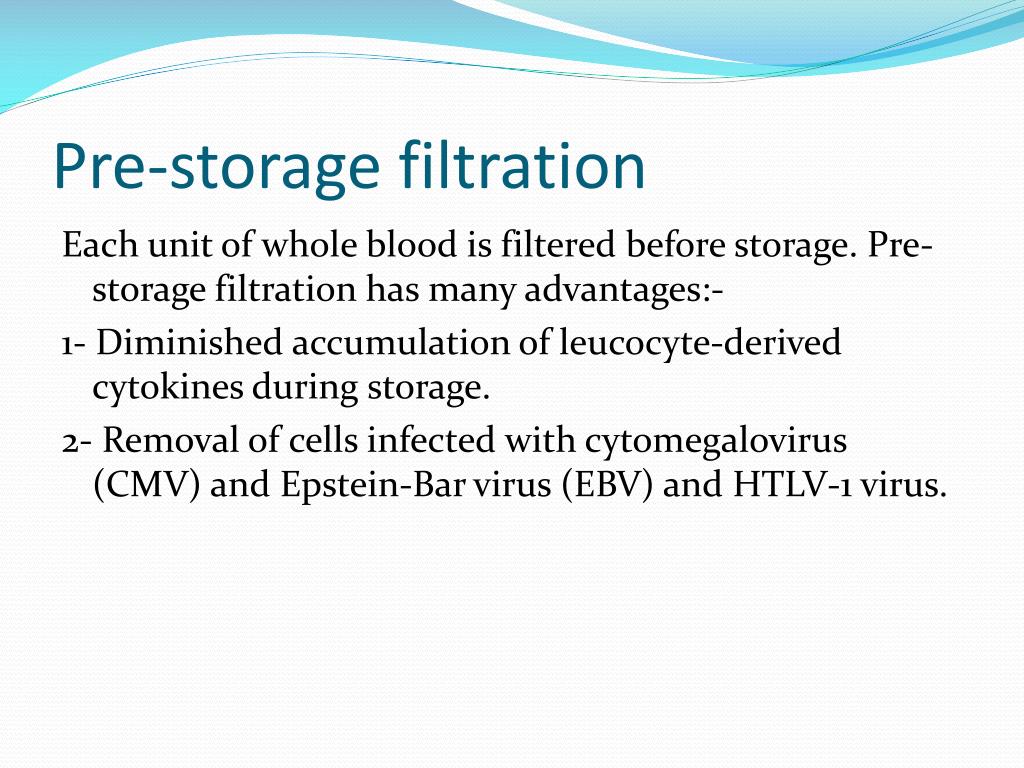 Pre-storage filtration

Each unit of whole blood is filtered before storage. Pre-storage filtration has many advantages:-

1- Diminished accumulation of leucocyte-derived cytokines during storage.

2- Removal of cells infected with cytomegalovirus (CMV) and Epstein-Bar virus (EBV) and HTLV-1 virus.